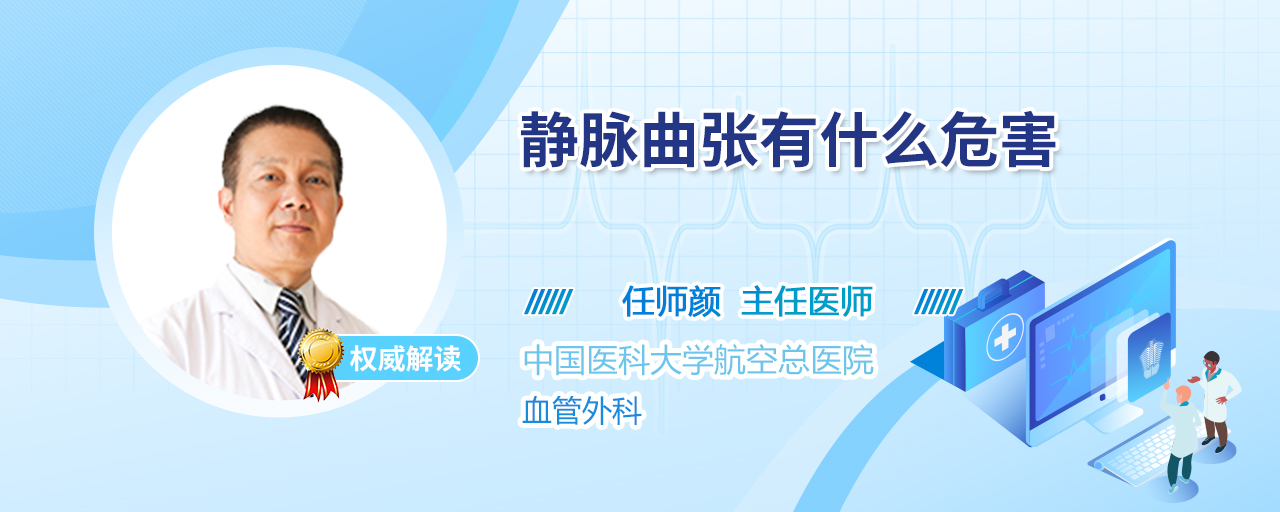 静脉曲张有什么危害

权威解读

任师颜 主任医师

中国医科大学航空总医院

血管外科